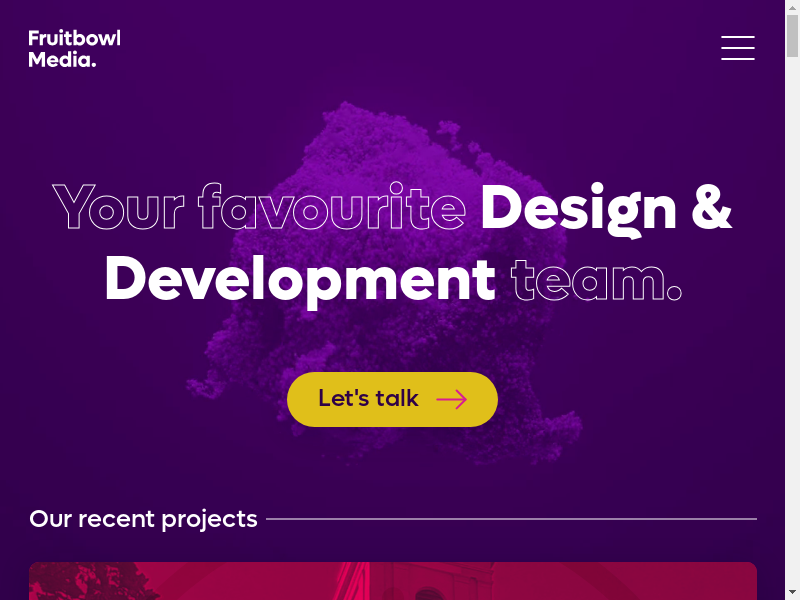 Fruitbowl Media.

Your favourite Design & Development team.

Let's talk

Our recent projects